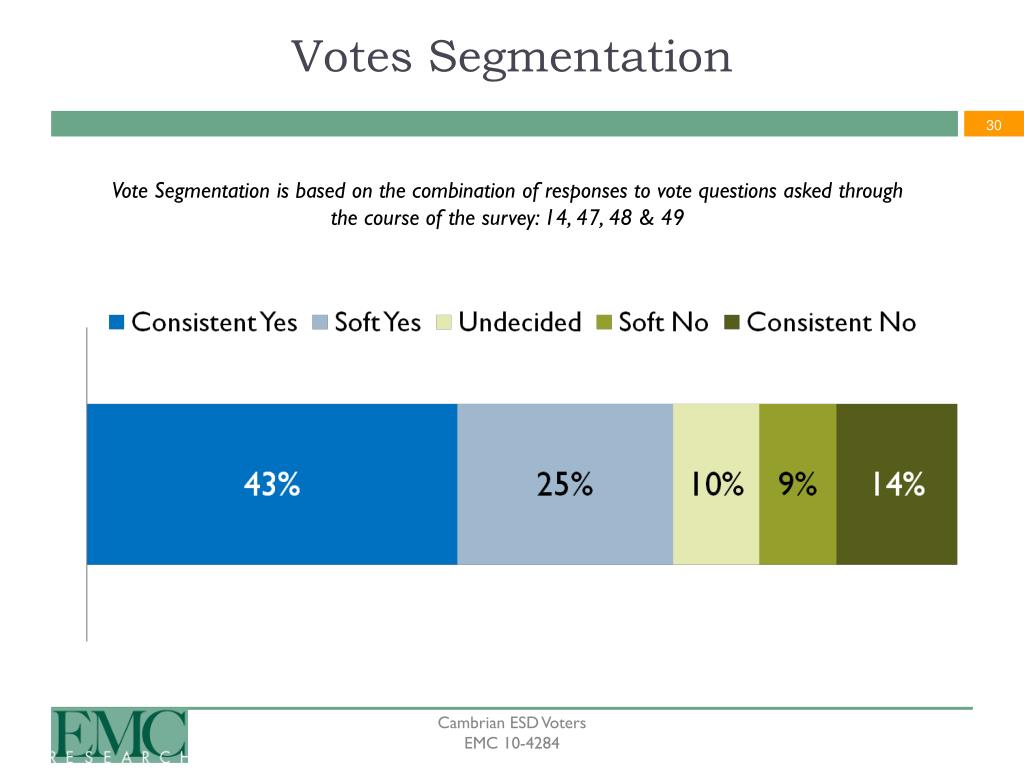 Votes Segmentation

30

Vote Segmentation is based on the combination of responses to vote questions asked through the course of the survey: 14, 47, 48 & 49

Consistent Yes  Soft Yes  Undecided  Soft No  Consistent No

43%  25%  10%  9%  14%

EMC RESEARCH

Cambrian ESD Voters
EMC 10-4284